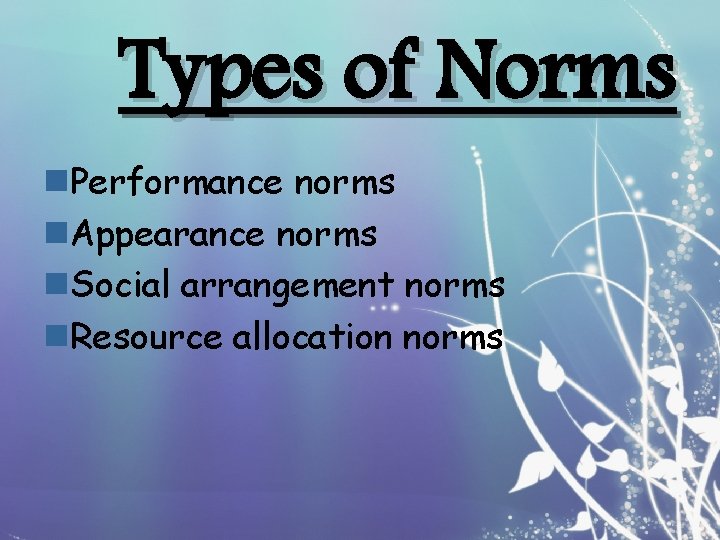 Types of Norms

Performance norms
Appearance norms
Social arrangement norms
Resource allocation norms